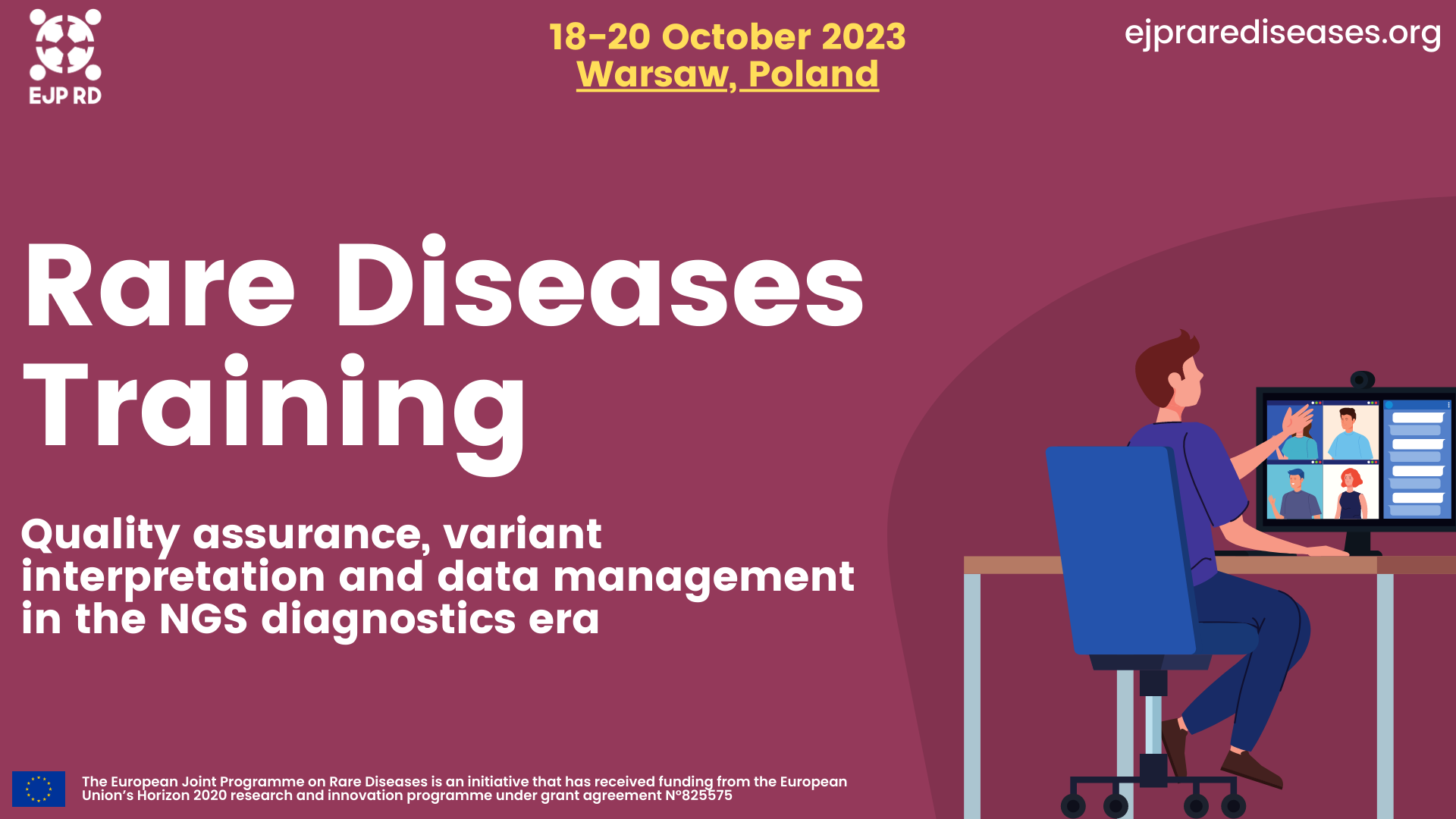 EJP RD

18-20 October 2023
Warsaw, Poland

ejprarediseases.org

Rare Diseases Training

Quality assurance, variant interpretation and data management in the NGS diagnostics era

The European Joint Programme on Rare Diseases is an initiative that has received funding from the European Union's Horizon 2020 research and innovation programme under grant agreement N°825575